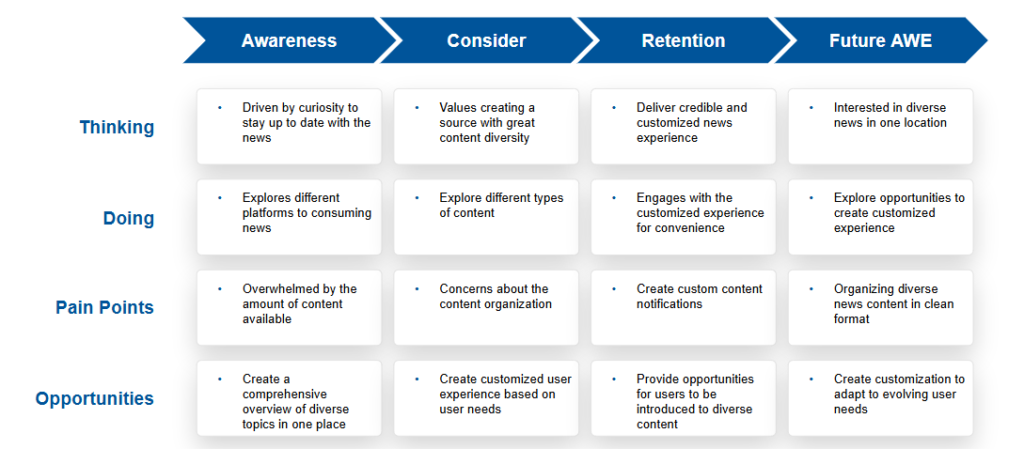 |  | Awareness | Consider | Retention | Future AWE |
|---|---|---|---|---|
| Thinking | • Driven by curiosity to stay up to date with the news | • Values creating a source with great content diversity | • Deliver credible and customized news experience | • Interested in diverse news in one location |
| Doing | • Explores different platforms to consuming news | • Explore different types of content | • Engages with the customized experience for convenience | • Explore opportunities to create customized experience |
| Pain Points | • Overwhelmed by the amount of content available | • Concerns about the content organization | • Create custom content notifications | • Organizing diverse news content in clean format |
| Opportunities | • Create a comprehensive overview of diverse topics in one place | • Create customized user experience based on user needs | • Provide opportunities for users to be introduced to diverse content | • Create customization to adapt to evolving user needs |